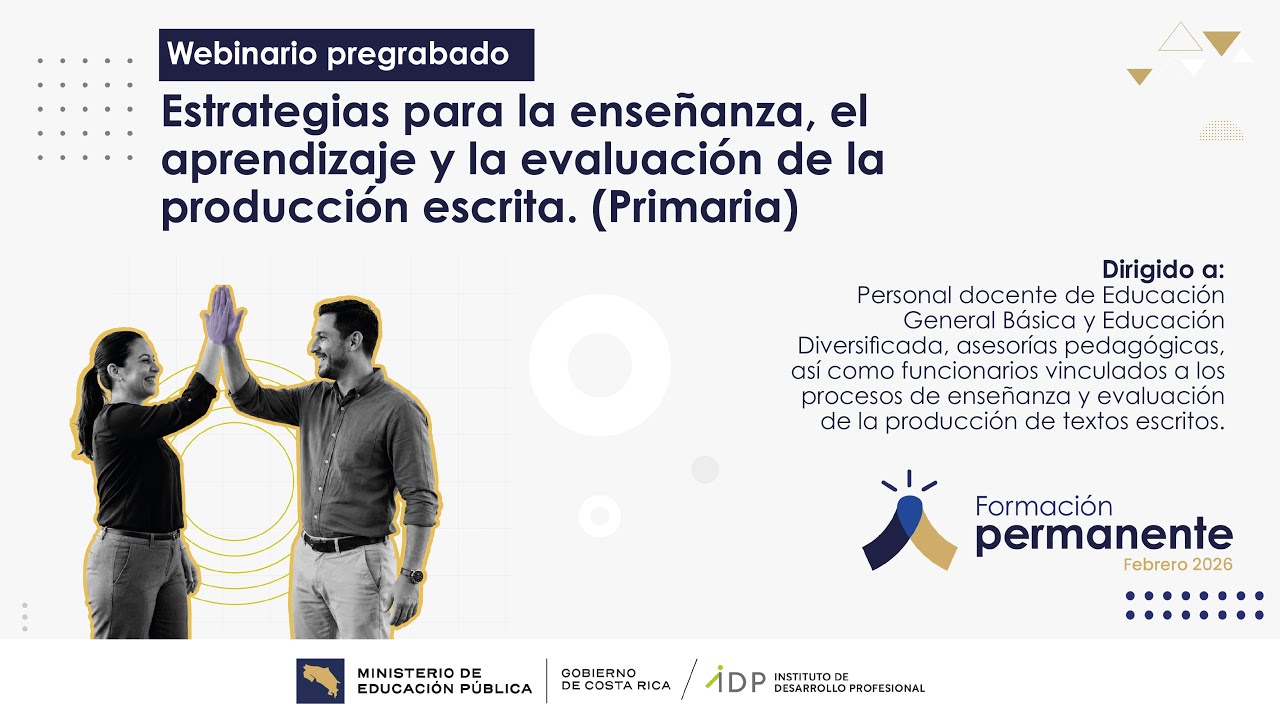 Webinario pregrabado

Estrategias para la enseñanza, el aprendizaje y la evaluación de la producción escrita. (Primaria)

Dirigido a:
Personal docente de Educación General Básica y Educación Diversificada, asesorías pedagógicas, así como funcionarios vinculados a los procesos de enseñanza y evaluación de la producción de textos escritos.

Formación
permanente
Febrero 2026

MINISTERIO DE EDUCACIÓN PÚBLICA

GOBIERNO DE COSTA RICA

IDP INSTITUTO DE DESARROLLO PROFESIONAL